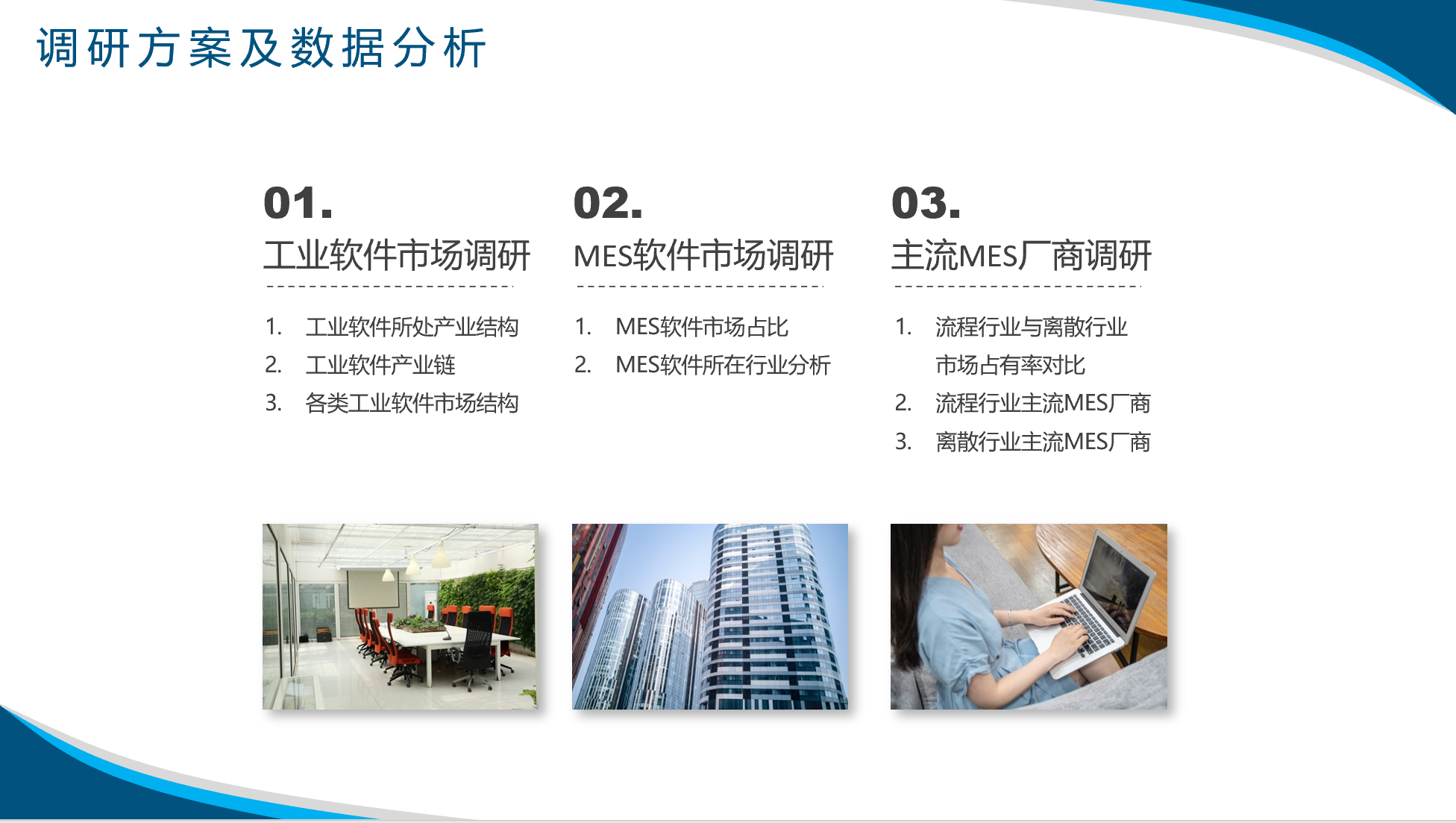 调研方案及数据分析

01.
工业软件市场调研

1. 工业软件所处产业结构
2. 工业软件产业链
3. 各类工业软件市场结构

02.
MES软件市场调研

1. MES软件市场占比
2. MES软件所在行业分析

03.
主流MES厂商调研

1. 流程行业与离散行业市场占有率对比
2. 流程行业主流MES厂商
3. 离散行业主流MES厂商